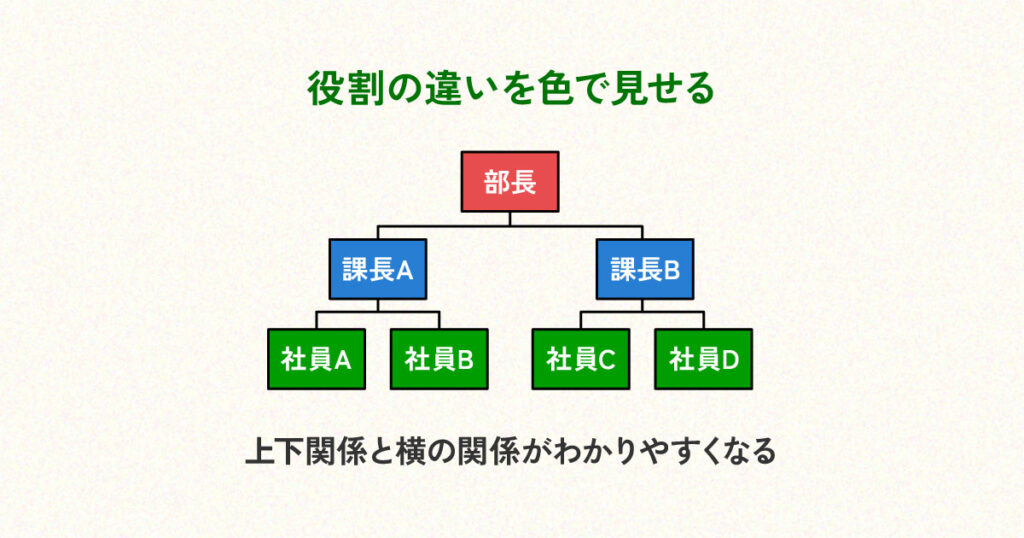 役割の違いを色で見せる

部長

課長A

課長B

社員A

社員B

社員C

社員D

上下関係と横の関係がわかりやすくなる